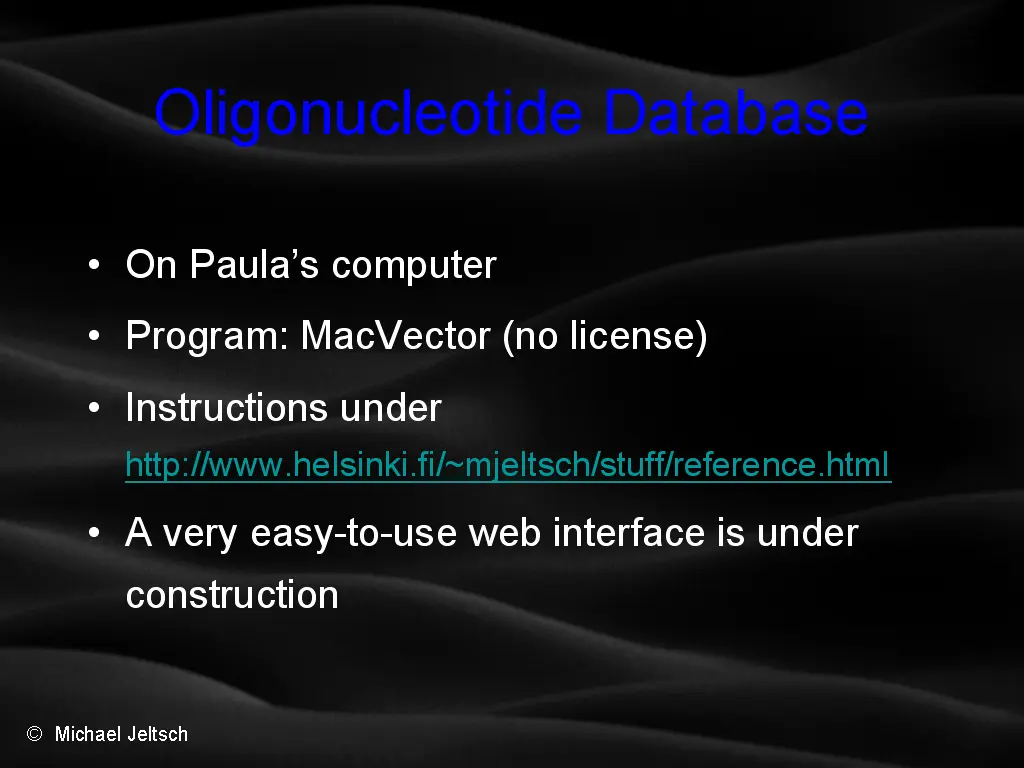 Oligonucleotide Database

• On Paula's computer
• Program: MacVector (no license)
• Instructions under http://www.helsinki.fi/~mjeltsch/stuff/reference.html
• A very easy-to-use web interface is under construction

© Michael Jeltsch